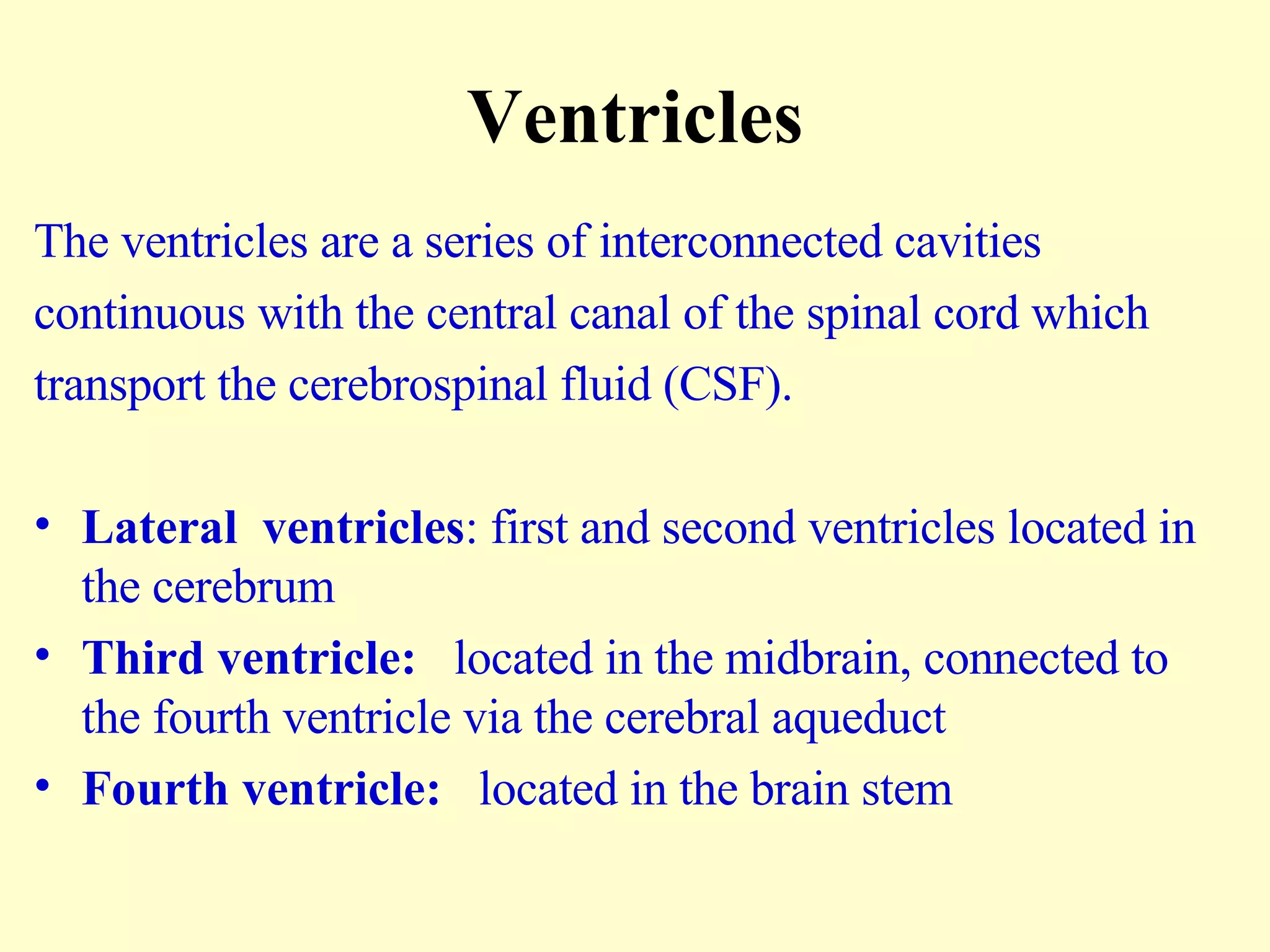 Ventricles

The ventricles are a series of interconnected cavities continuous with the central canal of the spinal cord which transport the cerebrospinal fluid (CSF).

• Lateral ventricles: first and second ventricles located in the cerebrum
• Third ventricle: located in the midbrain, connected to the fourth ventricle via the cerebral aqueduct
• Fourth ventricle: located in the brain stem